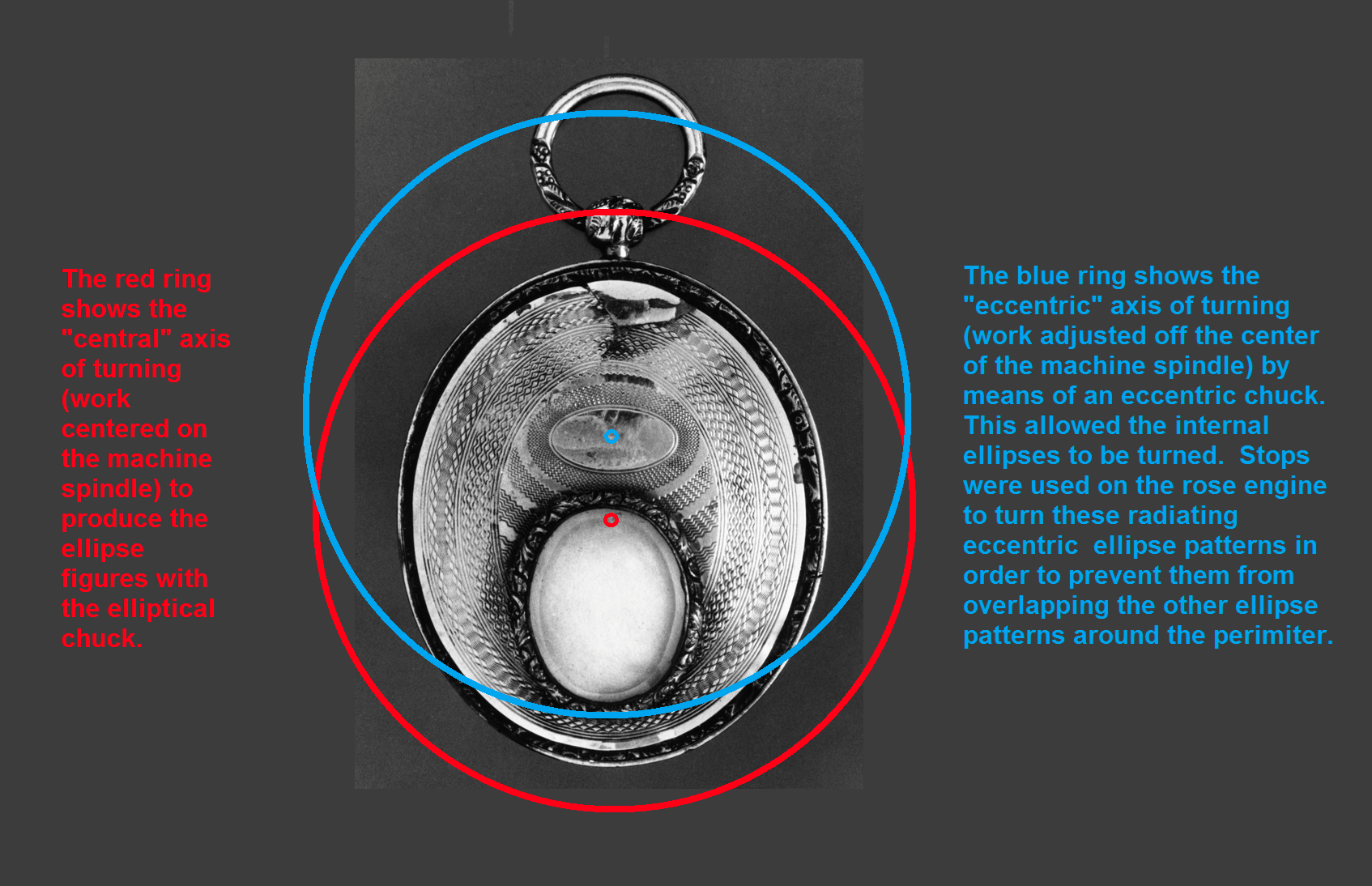 The red ring shows the "central" axis of turning (work centered on the machine spindle) to produce the ellipse figures with the elliptical chuck.

The blue ring shows the "eccentric" axis of turning (work adjusted off the center of the machine spindle) by means of an eccentric chuck. This allowed the internal ellipses to be turned. Stops were used on the rose engine to turn these radiating eccentric ellipse patterns in order to prevent them from overlapping the other ellipse patterns around the perimiter.